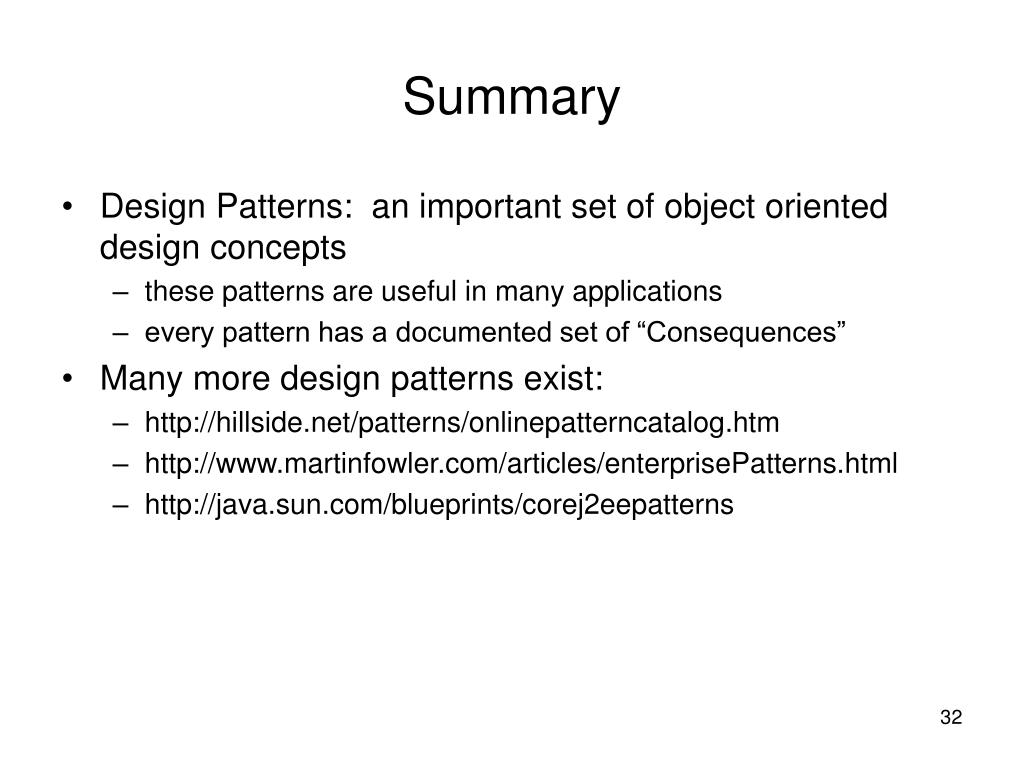 Summary

• Design Patterns: an important set of object oriented design concepts
  – these patterns are useful in many applications
  – every pattern has a documented set of “Consequences”
• Many more design patterns exist:
  – http://hillside.net/patterns/onlinepatterncatalog.htm
  – http://www.martinfowler.com/articles/enterprisePatterns.html
  – http://java.sun.com/blueprints/corej2eepatterns

32